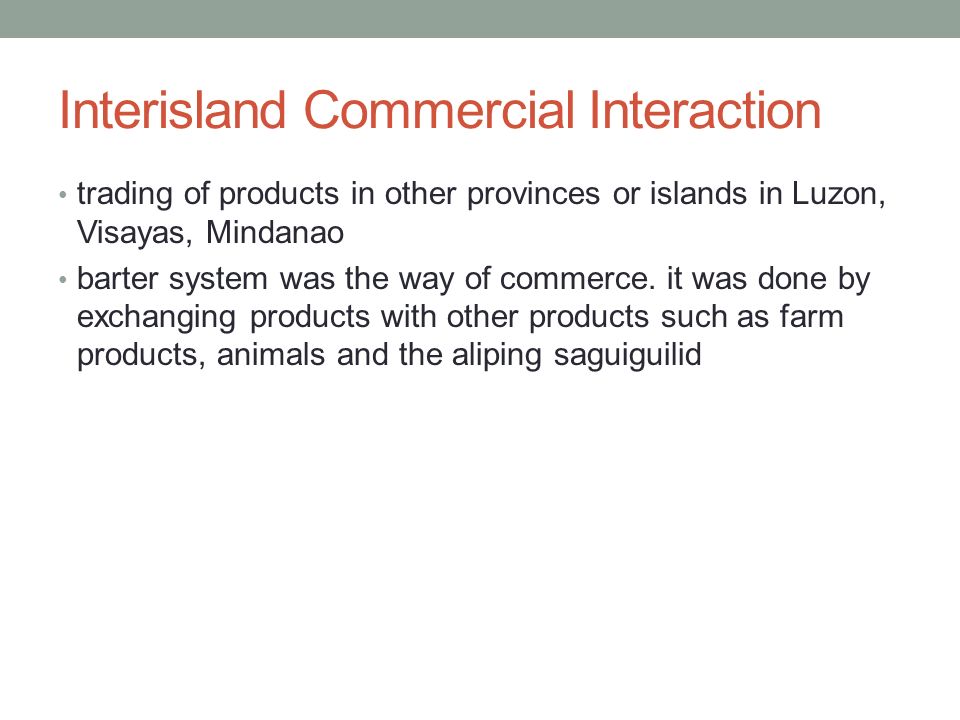 Interisland Commercial Interaction

• trading of products in other provinces or islands in Luzon, Visayas, Mindanao

• barter system was the way of commerce. it was done by exchanging products with other products such as farm products, animals and the aliping saguiguilid